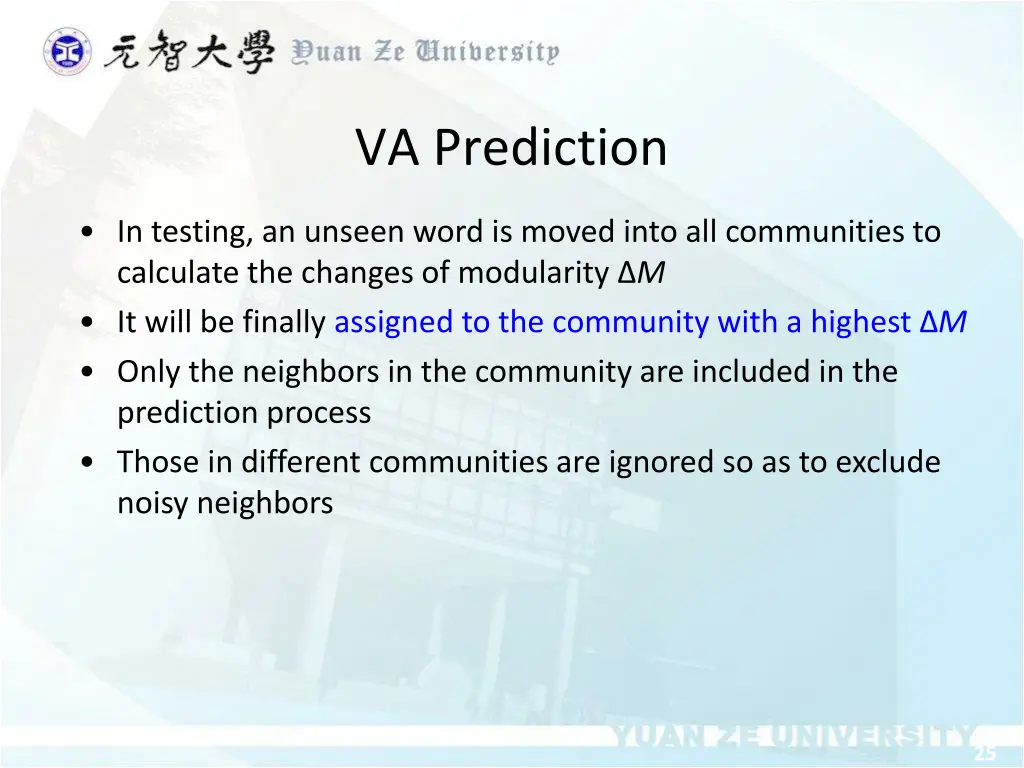 元智大學 Yuan Ze University

VA Prediction

• In testing, an unseen word is moved into all communities to calculate the changes of modularity $\Delta M$
• It will be finally assigned to the community with a highest $\Delta M$
• Only the neighbors in the community are included in the prediction process
• Those in different communities are ignored so as to exclude noisy neighbors

YUAN ZE UNIVERSITY

25